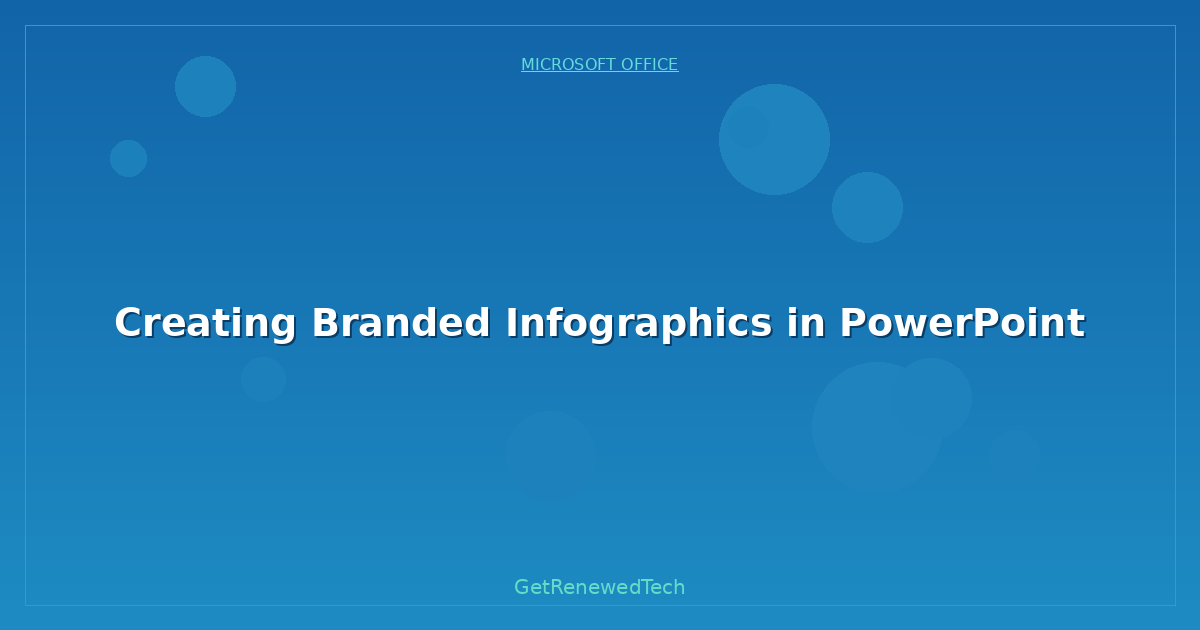 MICROSOFT OFFICE

Creating Branded Infographics in PowerPoint

GetRenewedTech